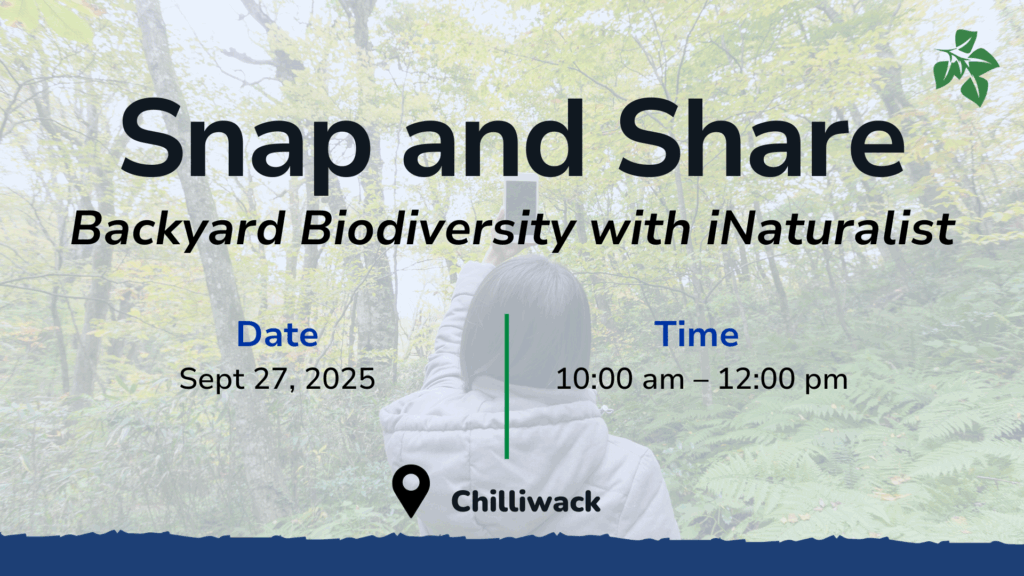 Snap and Share
Backyard Biodiversity with iNaturalist

Date
Sept 27, 2025

Time
10:00 am – 12:00 pm

Chilliwack